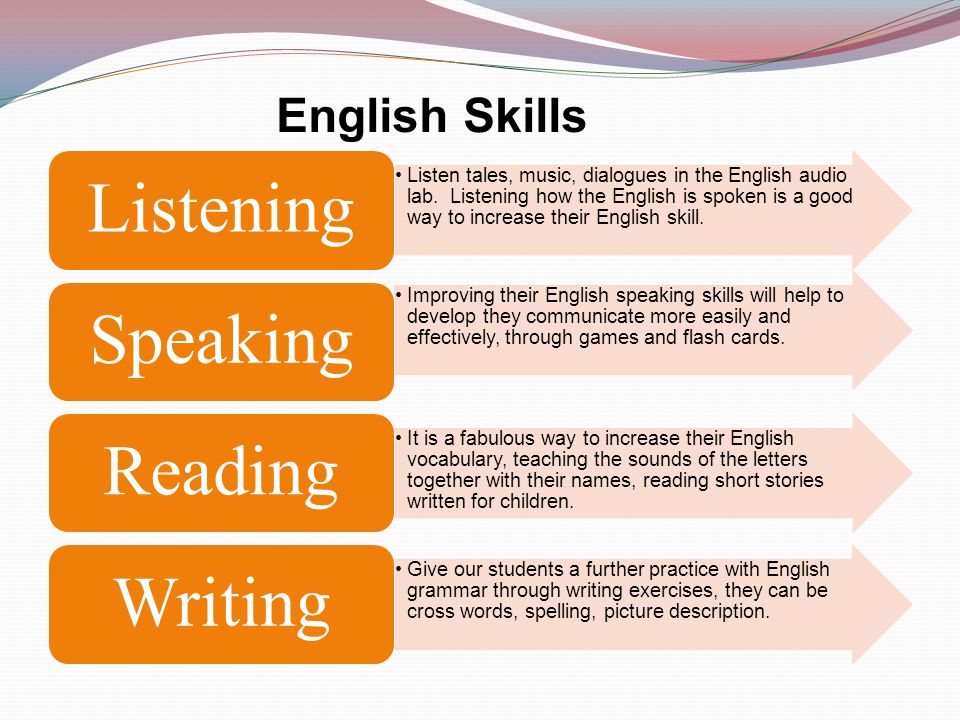 English Skills

Listening

• Listen tales, music, dialogues in the English audio lab. Listening how the English is spoken is a good way to increase their English skill.

Speaking

• Improving their English speaking skills will help to develop they communicate more easily and effectively, through games and flash cards.

Reading

• It is a fabulous way to increase their English vocabulary, teaching the sounds of the letters together with their names, reading short stories written for children.

Writing

• Give our students a further practice with English grammar through writing exercises, they can be cross words, spelling, picture description.